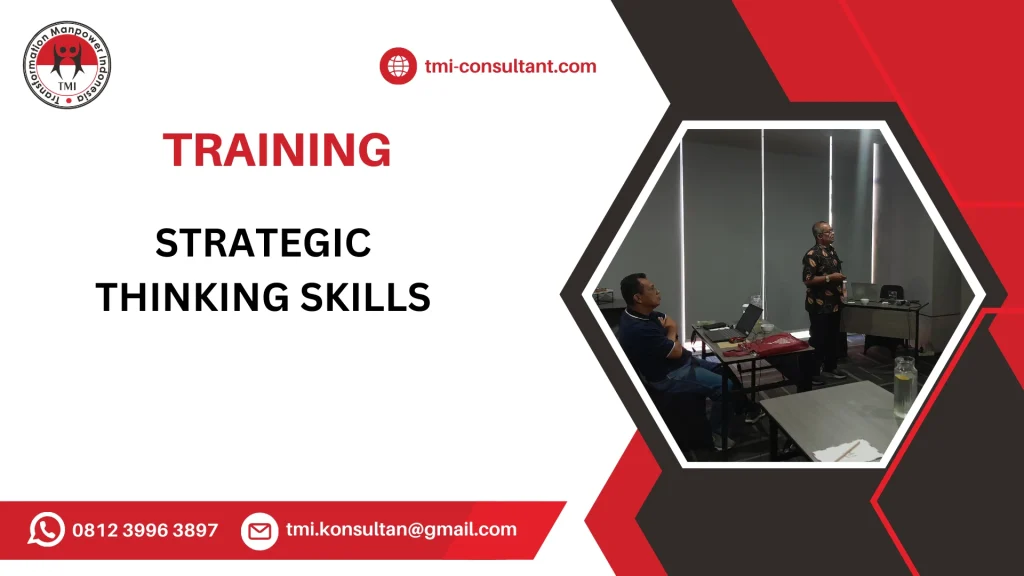 Transformation Manpower Indonesia
TMI

tmi-consultant.com

TRAINING

STRATEGIC THINKING SKILLS

0812 3996 3897

tmi.konsultan@gmail.com